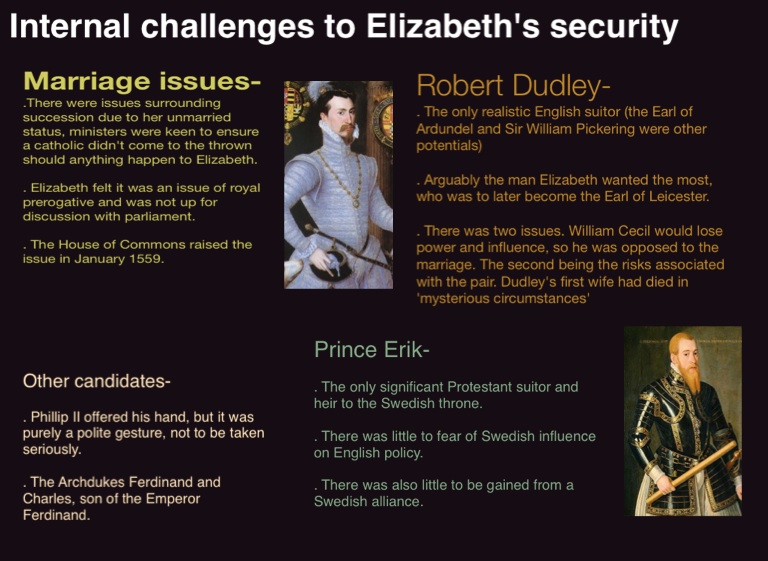 Internal challenges to Elizabeth's security

Marriage issues-
.There were issues surrounding succession due to her unmarried status, ministers were keen to ensure a catholic didn't come to the thrown should anything happen to Elizabeth.

. Elizabeth felt it was an issue of royal prerogative and was not up for discussion with parliament.

. The House of Commons raised the issue in January 1559.

Robert Dudley-
. The only realistic English suitor (the Earl of Ardundel and Sir William Pickering were other potentials)

. Arguably the man Elizabeth wanted the most, who was to later become the Earl of Leicester.

. There was two issues. William Cecil would lose power and influence, so he was opposed to the marriage. The second being the risks associated with the pair. Dudley's first wife had died in 'mysterious circumstances'

Other candidates-

. Phillip II offered his hand, but it was purely a polite gesture, not to be taken seriously.

. The Archdukes Ferdinand and Charles, son of the Emperor Ferdinand.

Prince Erik-

. The only significant Protestant suitor and heir to the Swedish throne.

. There was little to fear of Swedish influence on English policy.

. There was also little to be gained from a Swedish alliance.